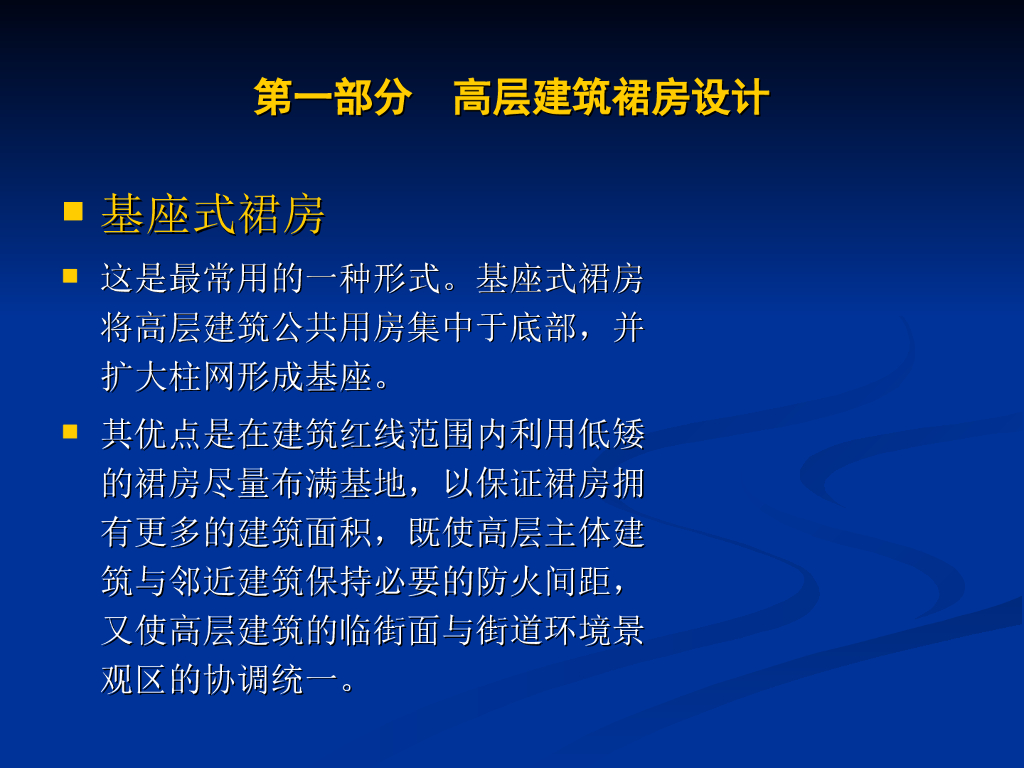 第一部分　高层建筑裙房设计

基座式裙房

这是最常用的一种形式。基座式裙房将高层建筑公共用房集中于底部，并扩大柱网形成基座。

其优点是在建筑红线范围内利用低矮的裙房尽量布满基地，以保证裙房拥有更多的建筑面积，既使高层主体建筑与邻近建筑保持必要的防火间距，又使高层建筑的临街面与街道环境景观区的协调统一。